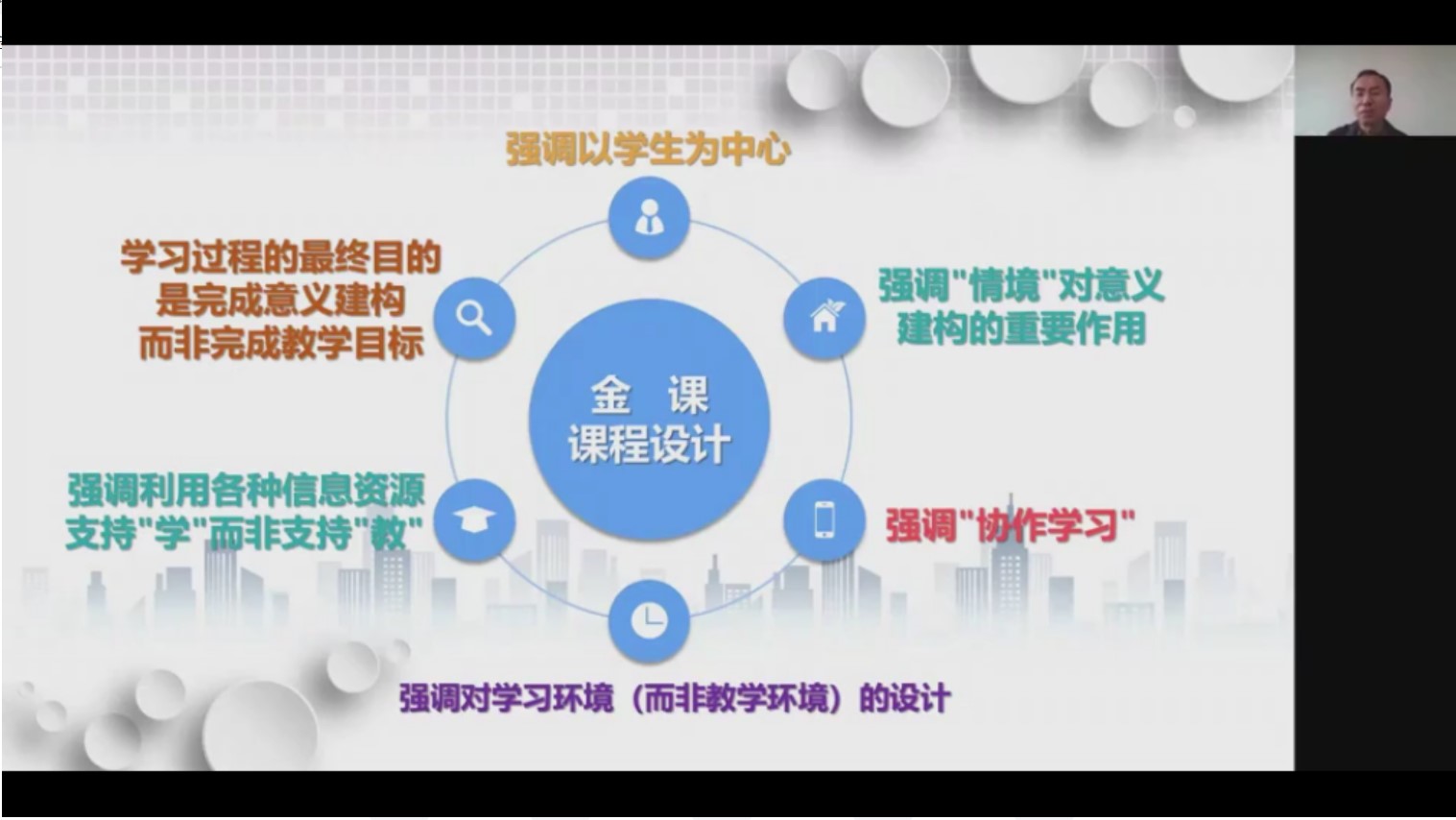 强调以学生为中心

学习过程的最终目的
是完成意义建构
而非完成教学目标

强调"情境"对意义
建构的重要作用

金 课
课程设计

强调利用各种信息资源
支持"学"而非支持"教"

强调"协作学习"

强调对学习环境（而非教学环境）的设计